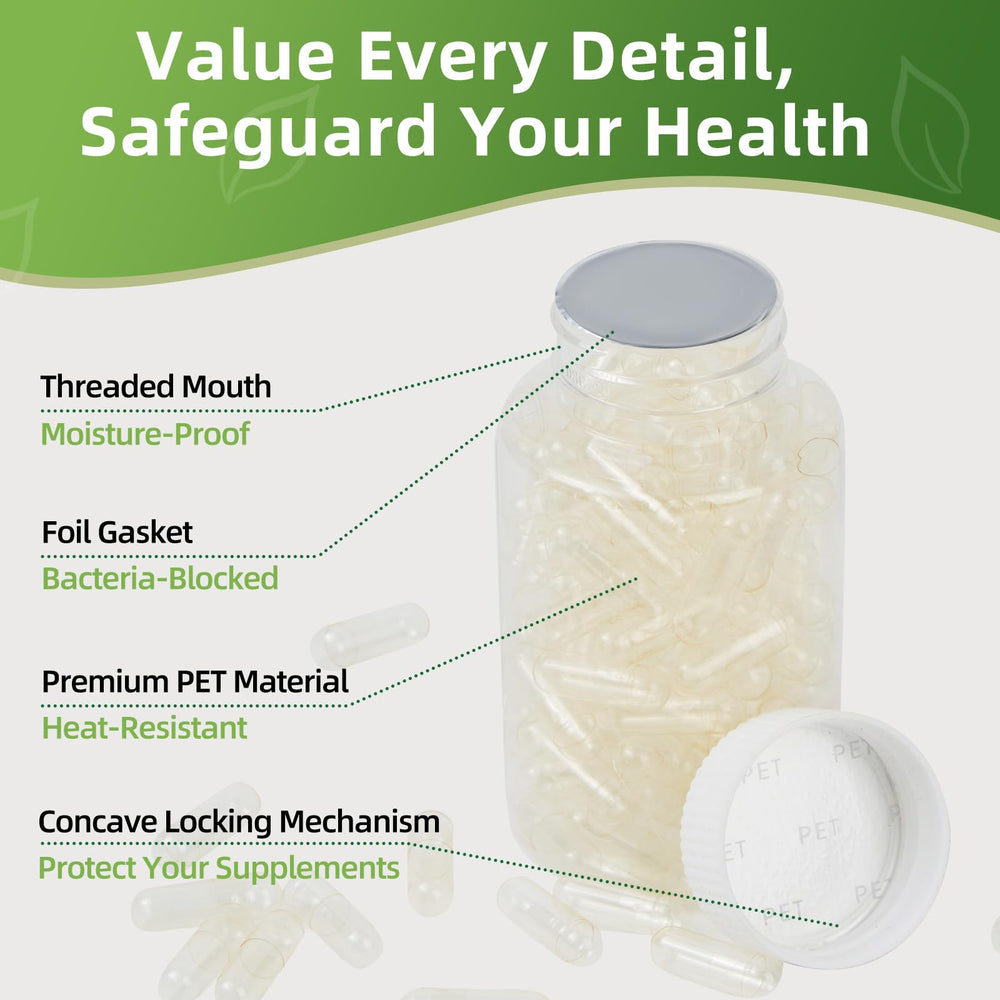 Value Every Detail, Safeguard Your Health

Threaded Mouth
Moisture-Proof

Foil Gasket
Bacteria-Blocked

Premium PET Material
Heat-Resistant

Concave Locking Mechanism
Protect Your Supplements

PET
PET
PET
PET
PET